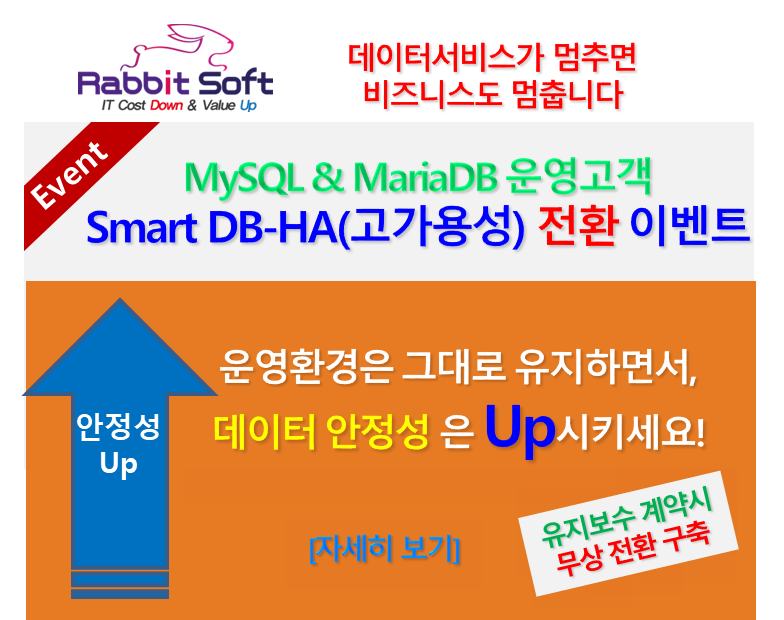 Rabbit Soft
IT Cost Down & Value Up

데이터서비스가 멈추면
비즈니스도 멈춥니다

Event

MySQL & MariaDB 운영고객
Smart DB-HA(고가용성) 전환 이벤트

안정성
Up

운영환경은 그대로 유지하면서,
데이터 안정성 은 Up시키세요!

[자세히 보기]

유지보수 계약시
무상 전환 구축